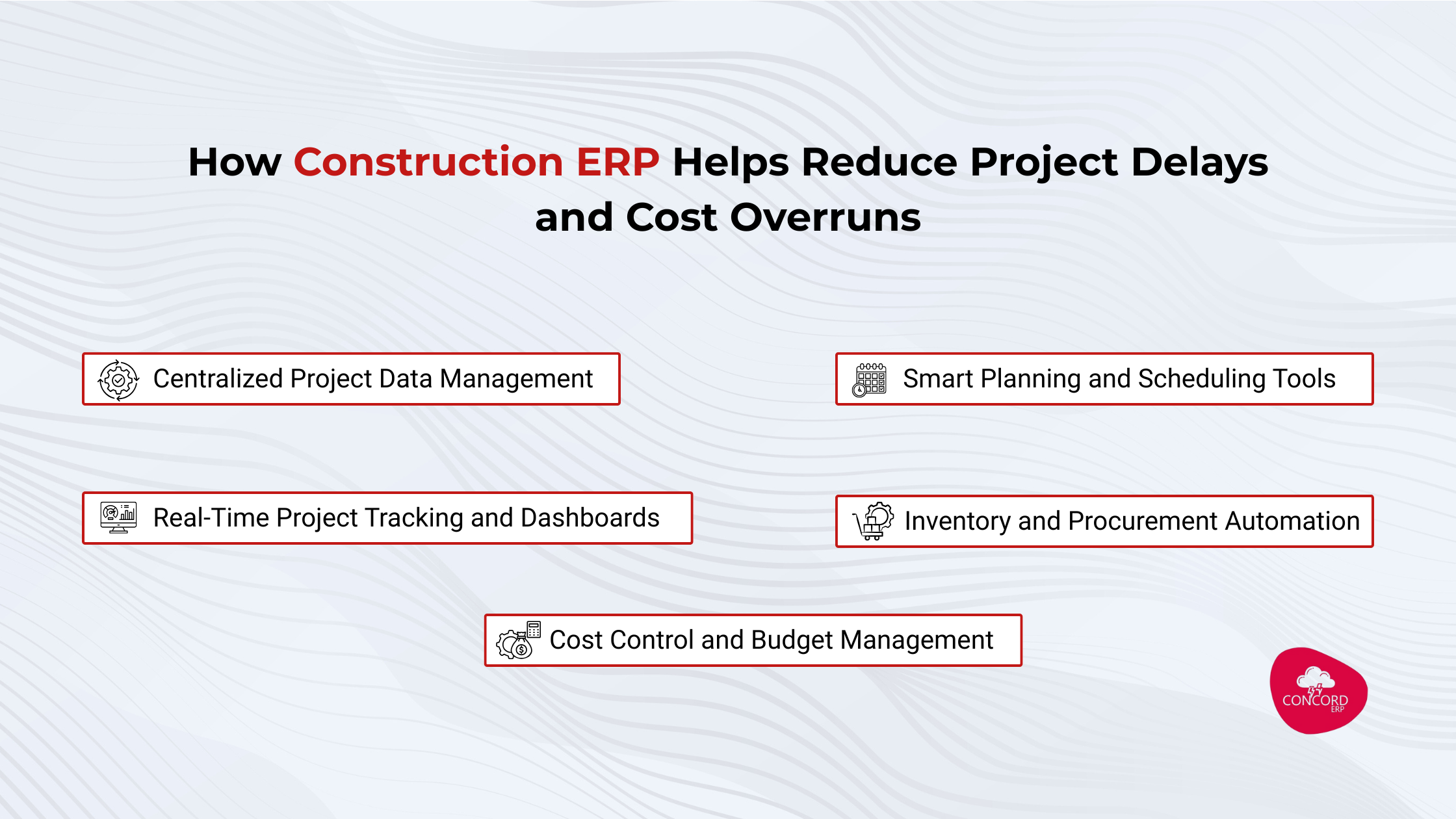 How Construction ERP Helps Reduce Project Delays and Cost Overruns

Centralized Project Data Management

Smart Planning and Scheduling Tools

Real-Time Project Tracking and Dashboards

Inventory and Procurement Automation

Cost Control and Budget Management

CONCORD ERP